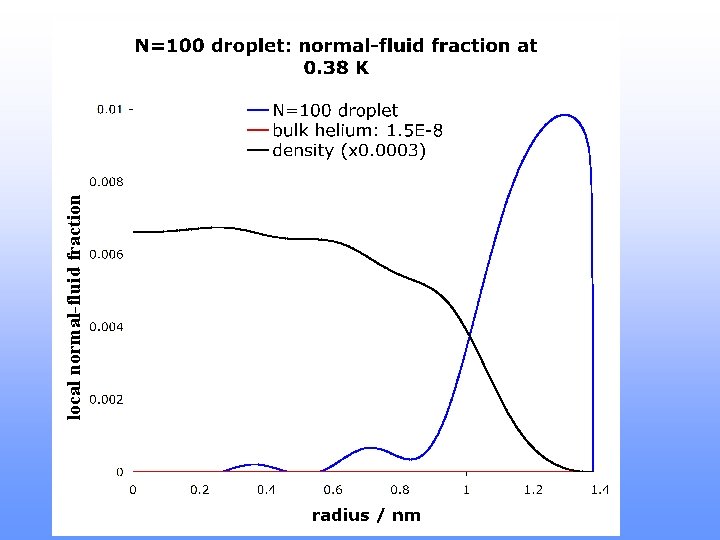 N=100 droplet: normal-fluid fraction at 0.38 K

N=100 droplet
bulk helium: 1.5E-8
density (x0.0003)

local normal-fluid fraction

0.01
0.008
0.006
0.004
0.002
0

0
0.2
0.4
0.6
0.8
1
1.2
1.4

radius / nm